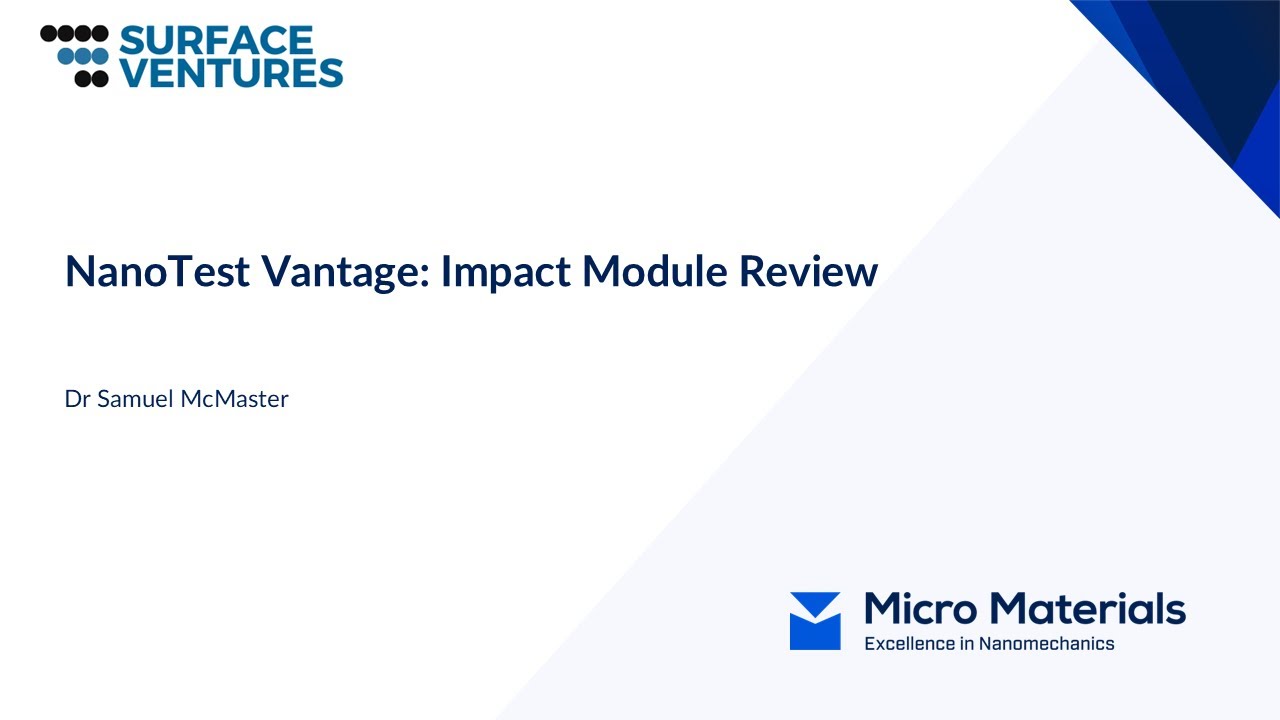 SURFACE VENTURES

NanoTest Vantage: Impact Module Review

Dr Samuel McMaster

Micro Materials
Excellence in Nanomechanics